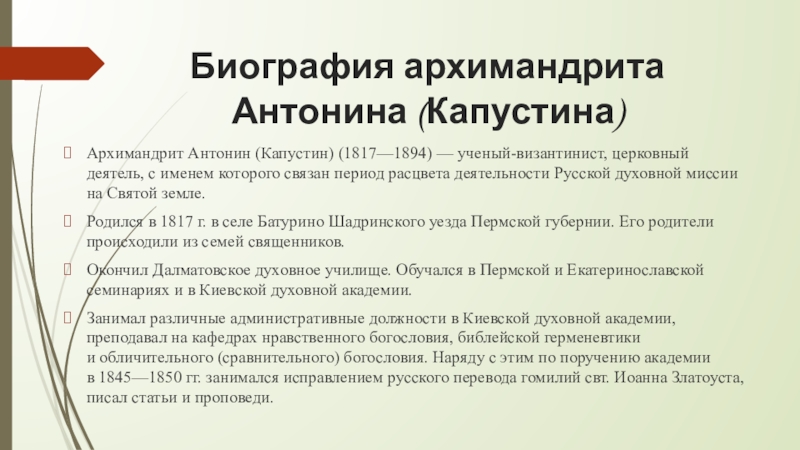 Биография архимандрита Антонина (Капустина)

Архимандрит Антонин (Капустин) (1817—1894) — ученый-византинист, церковный деятель, с именем которого связан период расцвета деятельности Русской духовной миссии на Святой земле.

Родился в 1817 г. в селе Батурино Шадринского уезда Пермской губернии. Его родители происходили из семей священников.

Окончил Далматовское духовное училище. Обучался в Пермской и Екатеринославской семинариях и в Киевской духовной академии.

Занимал различные административные должности в Киевской духовной академии, преподавал на кафедрах нравственного богословия, библейской герменевтики и обличительного (сравнительного) богословия. Наряду с этим по поручению академии в 1845—1850 гг. занимался исправлением русского перевода гомилий свт. Иоанна Златоуста, писал статьи и проповеди.